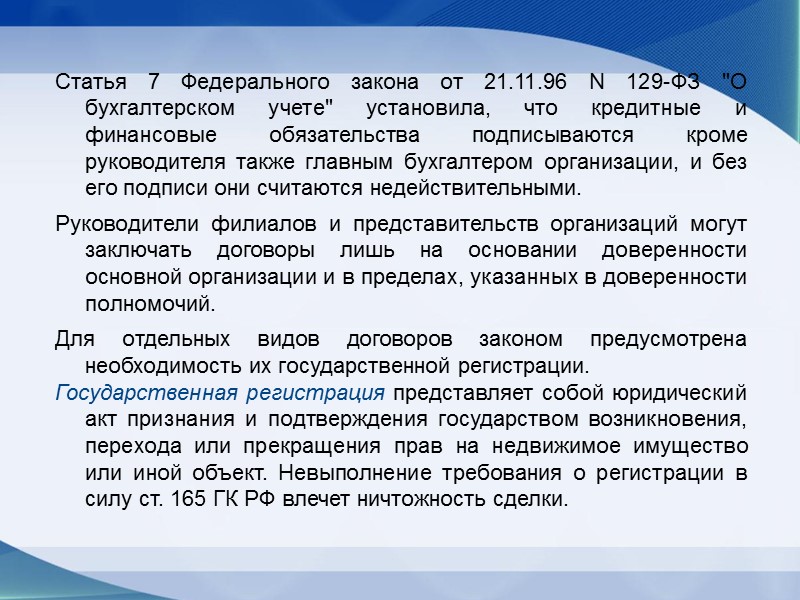 Статья 7 Федерального закона от 21.11.96 N 129-ФЗ "О бухгалтерском учете" установила, что кредитные и финансовые обязательства подписываются кроме руководителя также главным бухгалтером организации, и без его подписи они считаются недействительными.

Руководители филиалов и представительств организаций могут заключать договоры лишь на основании доверенности основной организации и в пределах, указанных в доверенности полномочий.

Для отдельных видов договоров законом предусмотрена необходимость их государственной регистрации.

Государственная регистрация представляет собой юридический акт признания и подтверждения государством возникновения, перехода или прекращения прав на недвижимое имущество или иной объект. Невыполнение требования о регистрации в силу ст. 165 ГК РФ влечет ничтожность сделки.